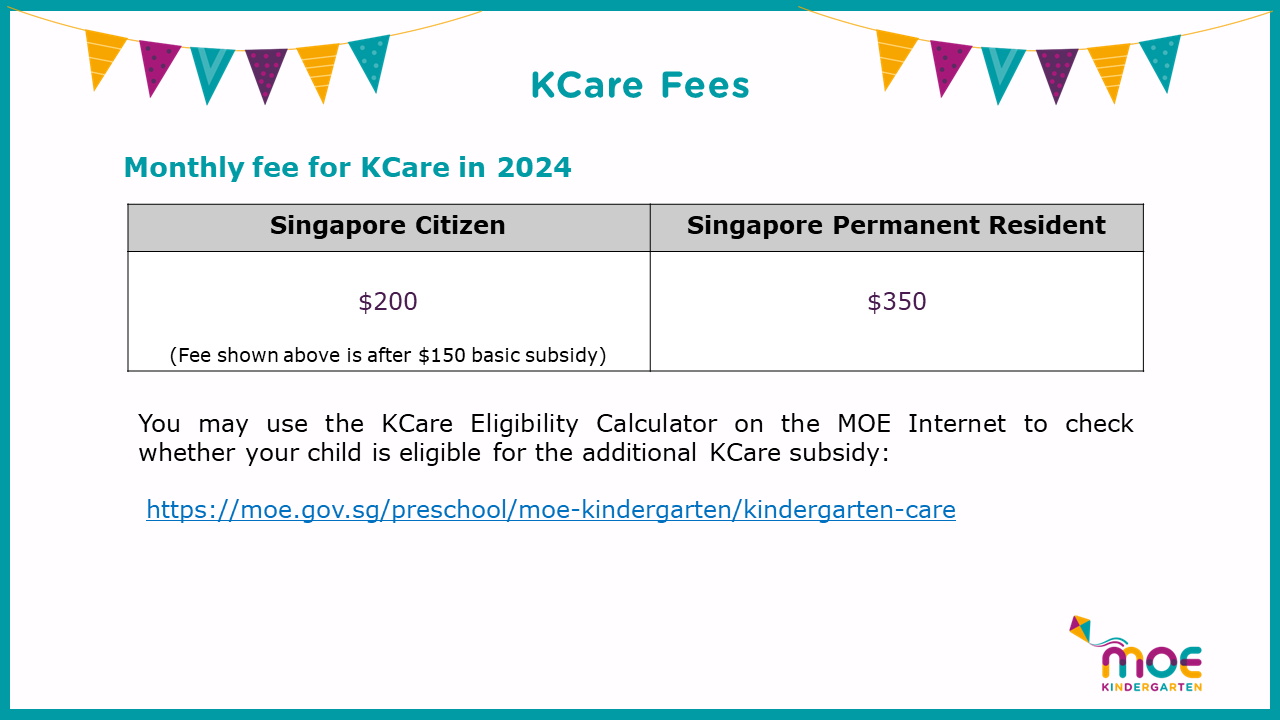 KCare Fees

Monthly fee for KCare in 2024

| Singapore Citizen | Singapore Permanent Resident |
|---|---|
| \$200 (Fee shown above is after \$150 basic subsidy) | \$350 |

You may use the KCare Eligibility Calculator on the MOE Internet to check whether your child is eligible for the additional KCare subsidy:

https://moe.gov.sg/preschool/moe-kindergarten/kindergarten-care

MOE KINDERGARTEN